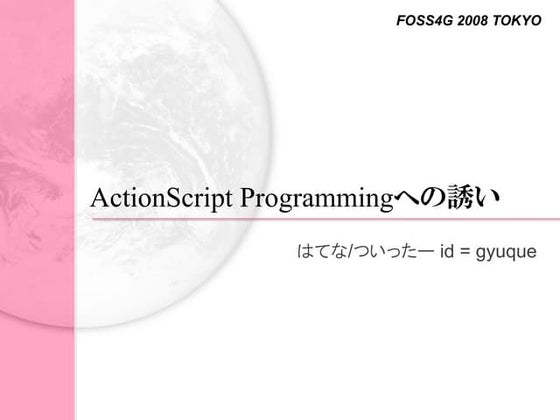 FOSS4G 2008 TOKYO

ActionScript Programmingへの誘い

はてな/ついったー id = gyuque